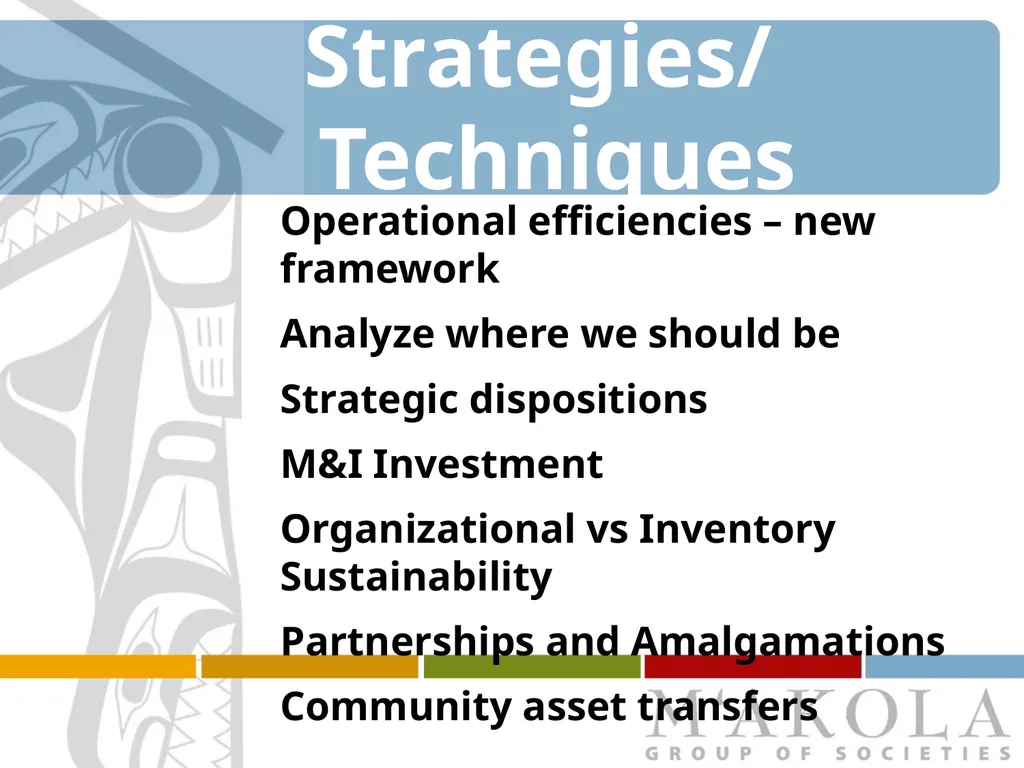 Strategies/ Techniques

Operational efficiencies – new framework

Analyze where we should be

Strategic dispositions

M&I Investment

Organizational vs Inventory Sustainability

Partnerships and Amalgamations

Community asset transfers

M'AKOLA
GROUP OF SOCIETIES